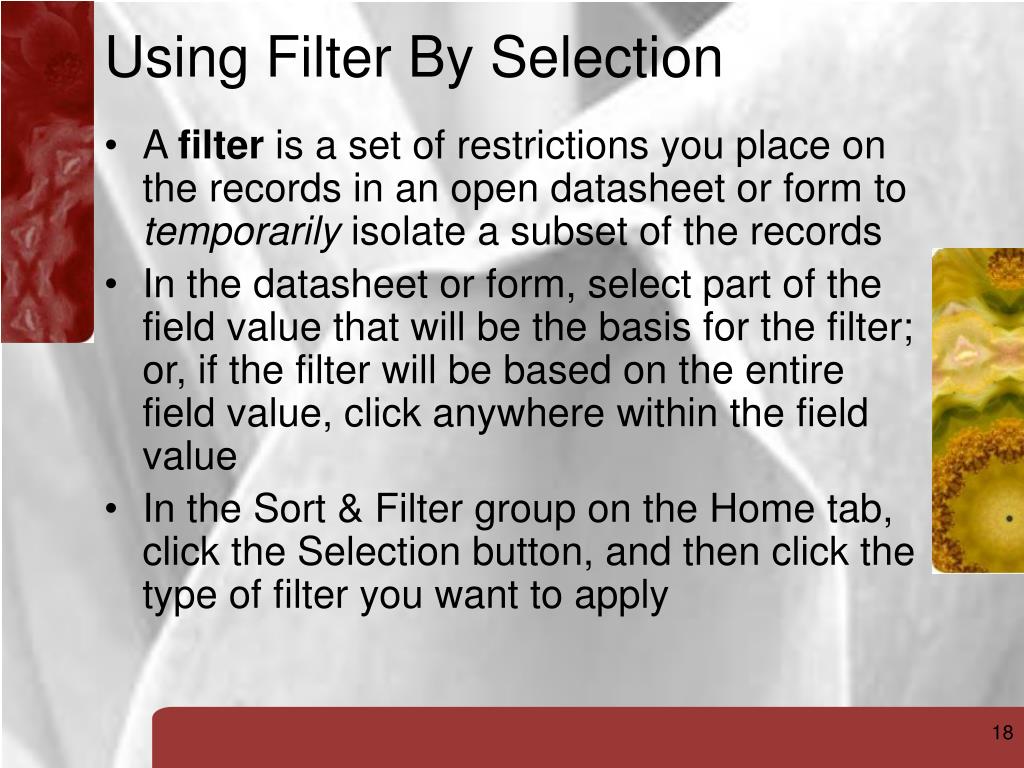 Using Filter By Selection

• A filter is a set of restrictions you place on the records in an open datasheet or form to temporarily isolate a subset of the records
• In the datasheet or form, select part of the field value that will be the basis for the filter; or, if the filter will be based on the entire field value, click anywhere within the field value
• In the Sort & Filter group on the Home tab, click the Selection button, and then click the type of filter you want to apply

18